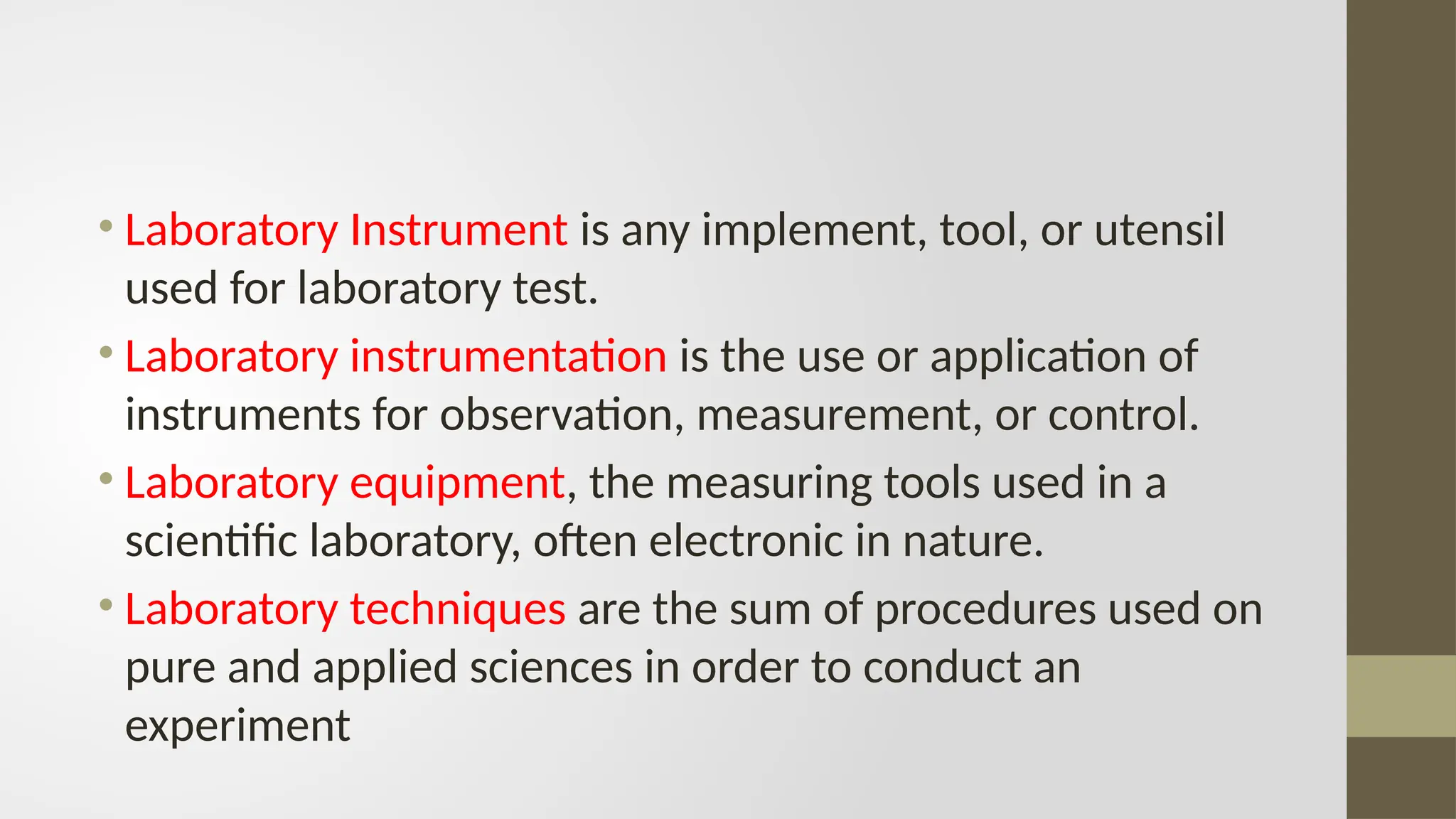 • Laboratory Instrument is any implement, tool, or utensil used for laboratory test.
• Laboratory instrumentation is the use or application of instruments for observation, measurement, or control.
• Laboratory equipment, the measuring tools used in a scientific laboratory, often electronic in nature.
• Laboratory techniques are the sum of procedures used on pure and applied sciences in order to conduct an experiment